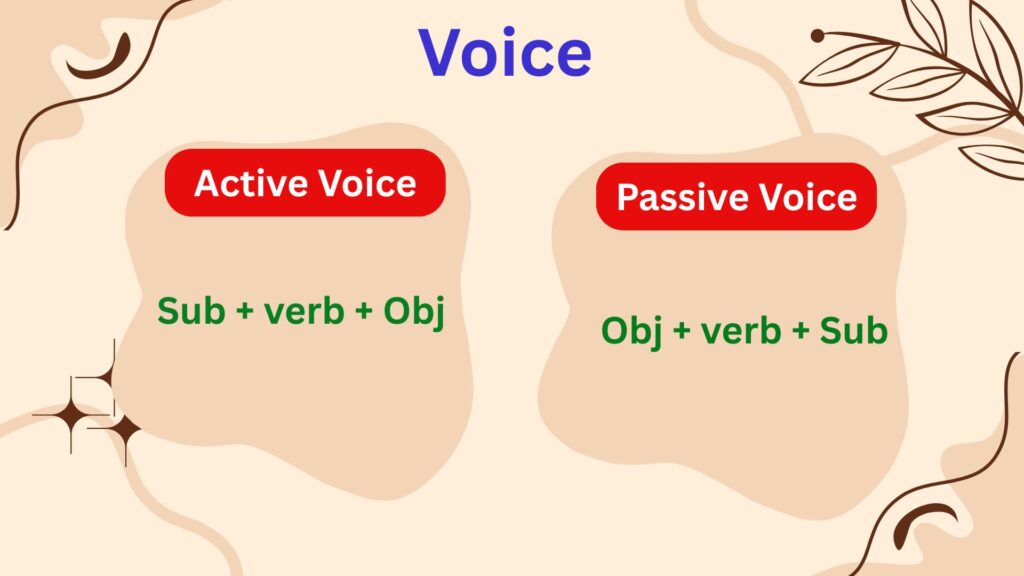 Voice

Active Voice

Sub + verb + Obj

Passive Voice

Obj + verb + Sub